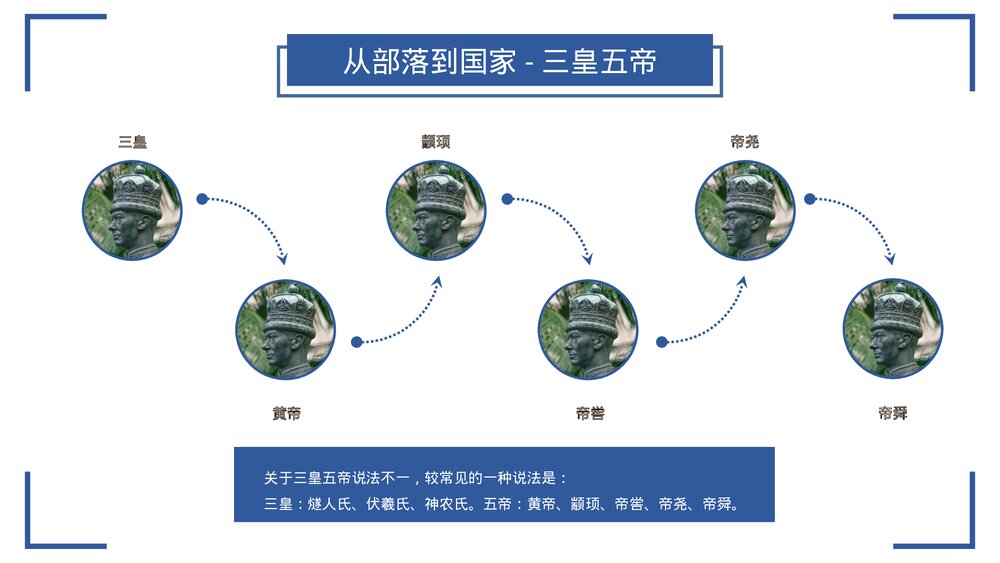 从部落到国家 - 三皇五帝

三皇

黄帝

颛顼

帝喾

帝尧

帝舜

关于三皇五帝说法不一，较常见的一种说法是：
三皇：燧人氏、伏羲氏、神农氏。五帝：黄帝、颛顼、帝喾、帝尧、帝舜。